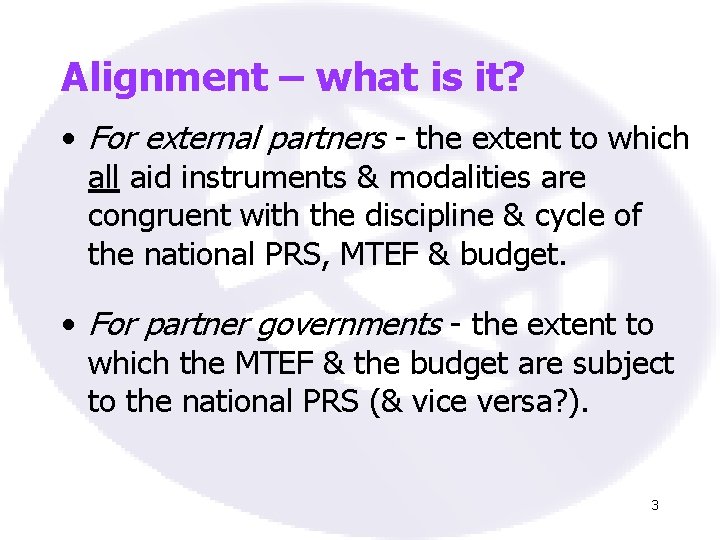 Alignment – what is it?

• For external partners - the extent to which all aid instruments & modalities are congruent with the discipline & cycle of the national PRS, MTEF & budget.

• For partner governments - the extent to which the MTEF & the budget are subject to the national PRS (& vice versa?).

3